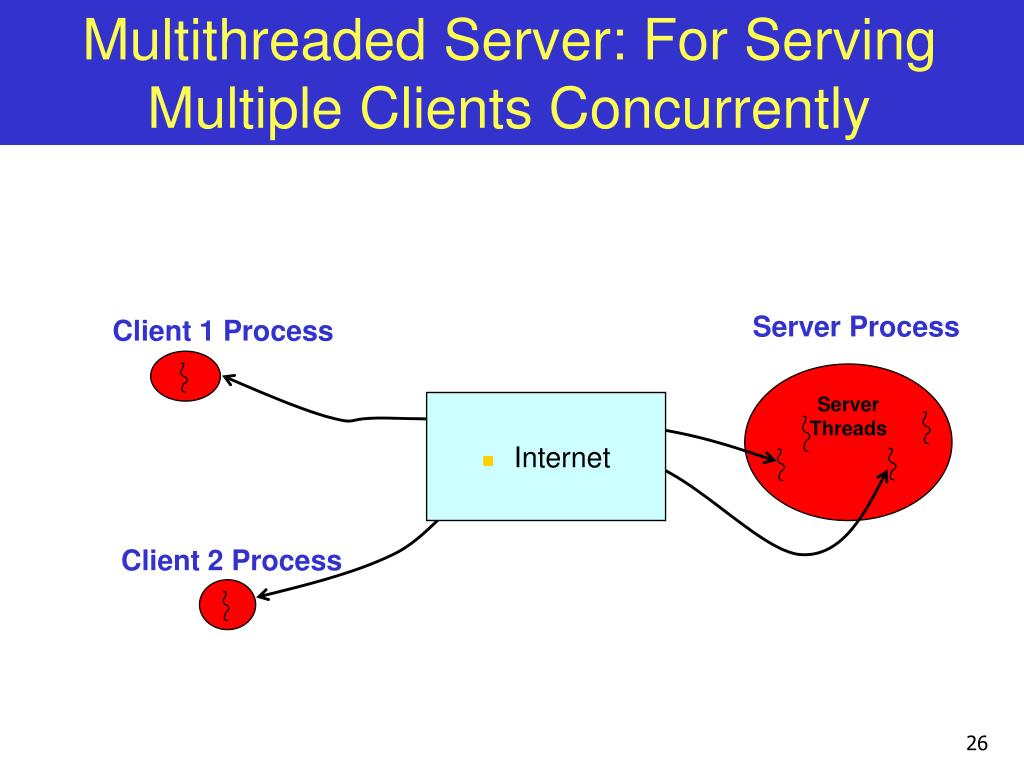 Multithreaded Server: For Serving Multiple Clients Concurrently

Client 1 Process

Server Process

Server Threads

Internet

Client 2 Process

26